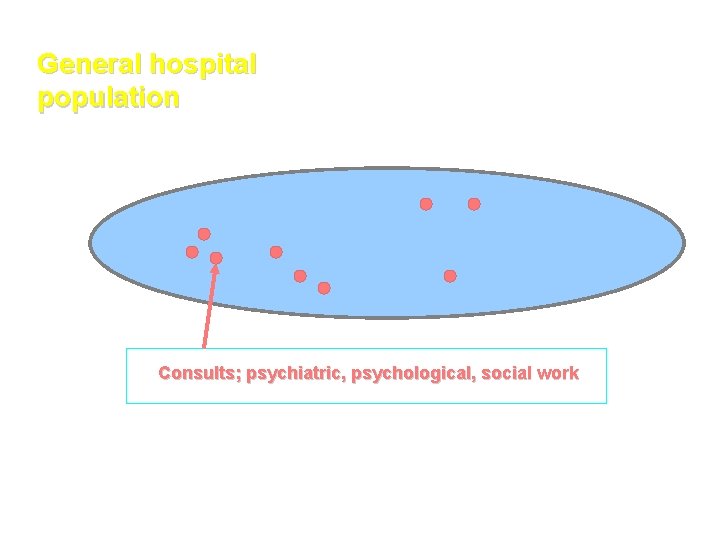 General hospital population

Consults; psychiatric, psychological, social work